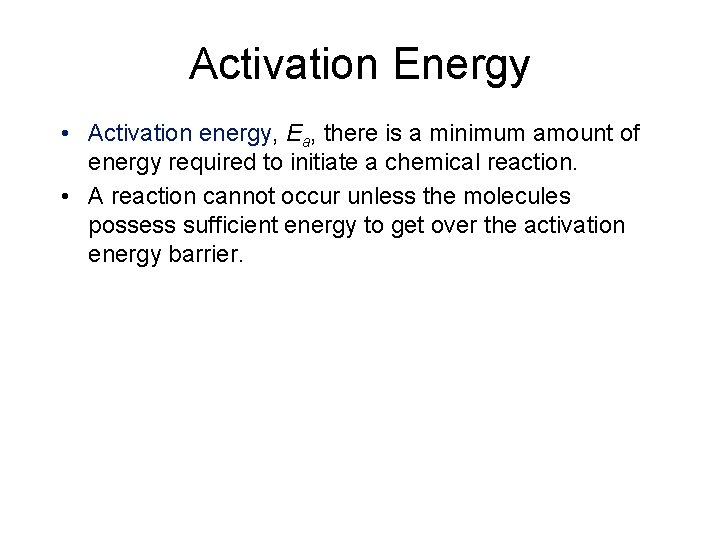 Activation Energy

• Activation energy, $E_a$, there is a minimum amount of energy required to initiate a chemical reaction.

• A reaction cannot occur unless the molecules possess sufficient energy to get over the activation energy barrier.